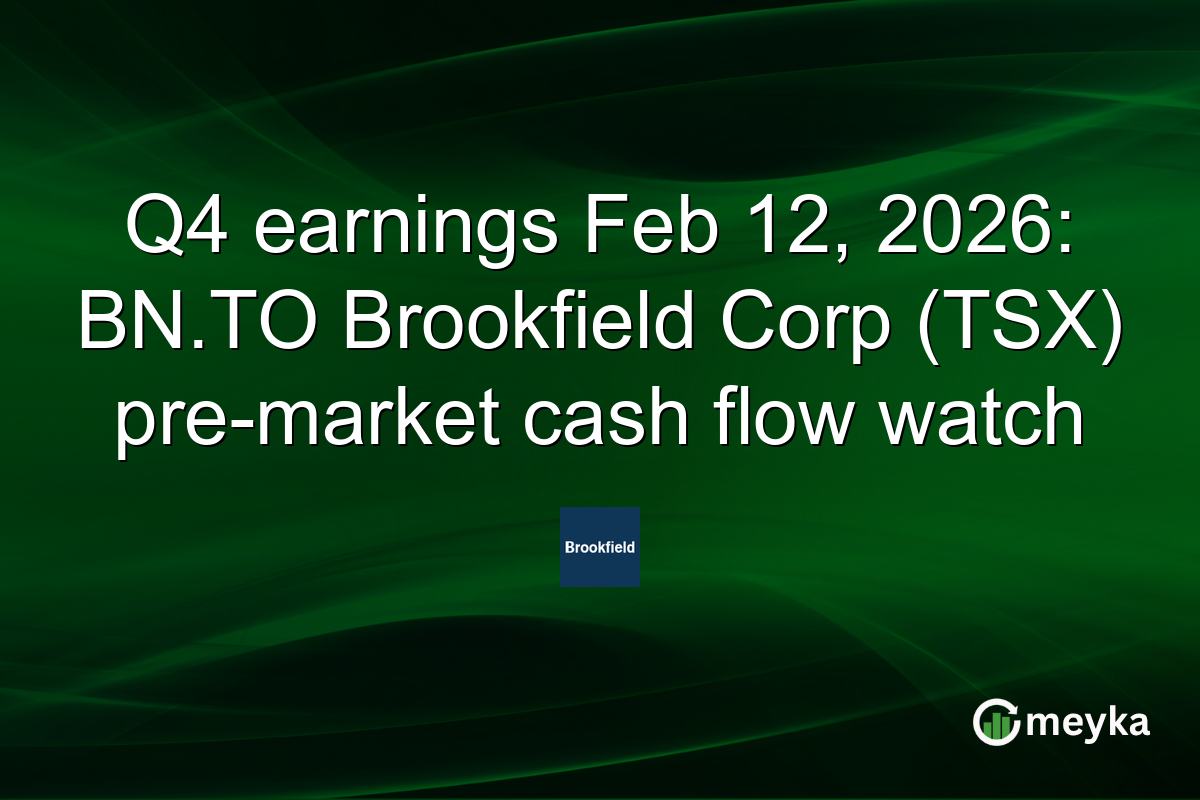 Q4 earnings Feb 12, 2026: BN.TO Brookfield Corp (TSX) pre-market cash flow watch

Brookfield

meyka